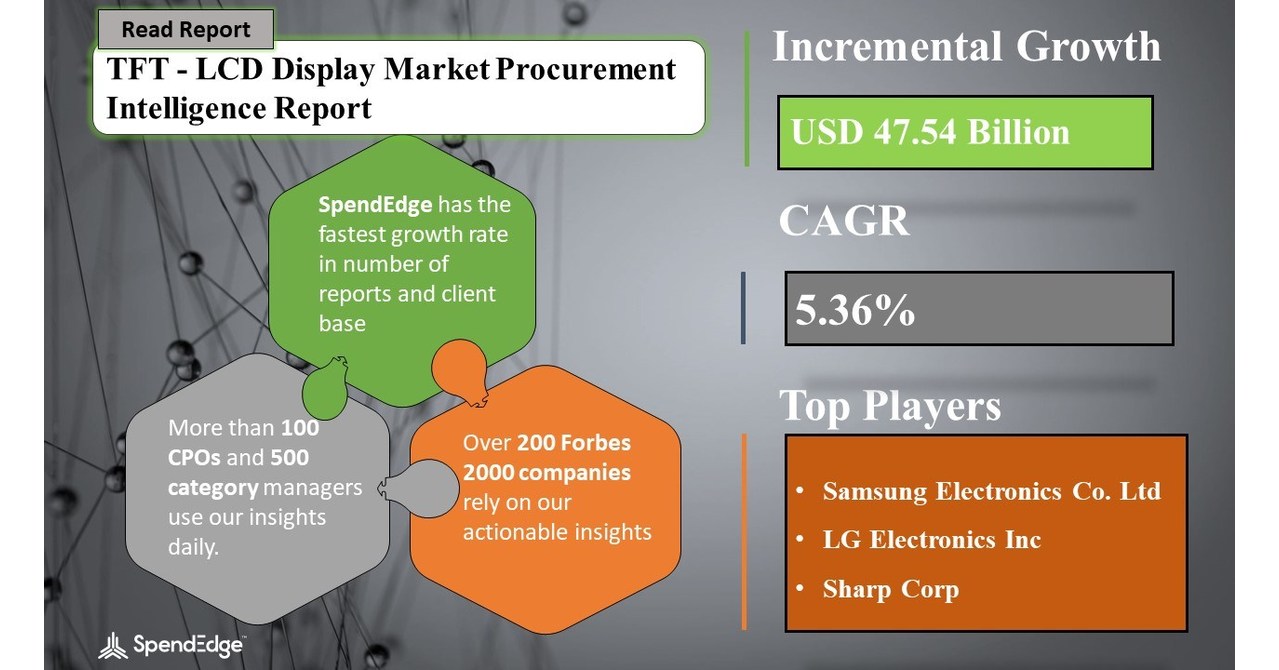 Read Report

TFT - LCD Display Market Procurement Intelligence Report

SpendEdge has the fastest growth rate in number of reports and client base

More than 100 CPOs and 500 category managers use our insights daily.

Over 200 Forbes 2000 companies rely on our actionable insights

SpendEdge™

Incremental Growth

USD 47.54 Billion

CAGR

5.36%

Top Players

• Samsung Electronics Co. Ltd
• LG Electronics Inc
• Sharp Corp